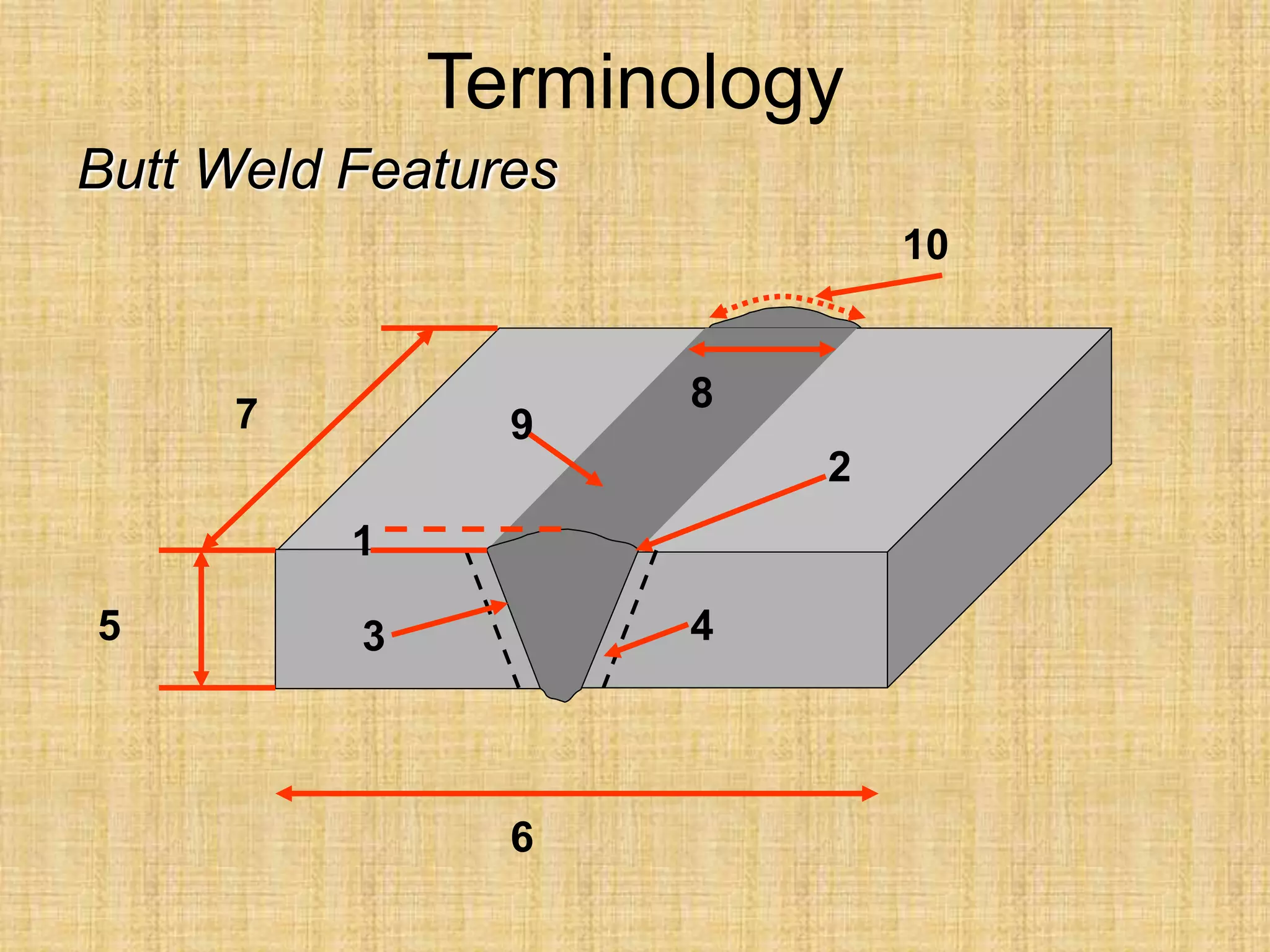 Terminology

Butt Weld Features

10

7

8

9

2

1

5

3

4

6